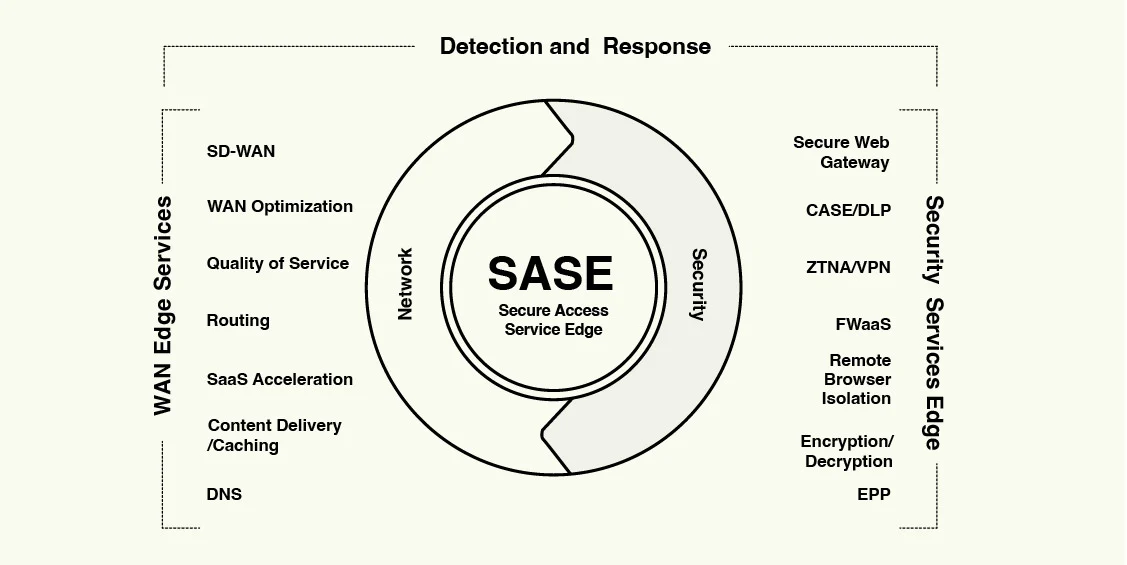 Detection and Response

WAN Edge Services

SD-WAN

WAN Optimization

Quality of Service

Routing

SaaS Acceleration

Content Delivery /Caching

DNS

Network

SASE

Secure Access Service Edge

Security

Secure Web Gateway

CASE/DLP

ZTNA/VPN

FWaaS

Remote Browser Isolation

Encryption/ Decryption

EPP

Security Services Edge